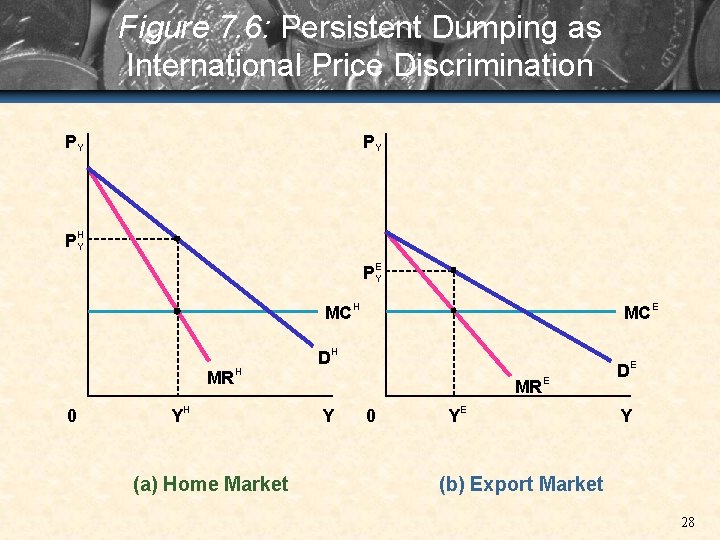 Figure 7.6: Persistent Dumping as International Price Discrimination

$P_Y$

$P_Y^H$

$MC^H$

$D^H$

$MR^H$

0

$Y^H$

Y

(a) Home Market

$P_Y$

$P_Y^E$

$MC^E$

$D^E$

$MR^E$

0

$Y^E$

Y

(b) Export Market

28